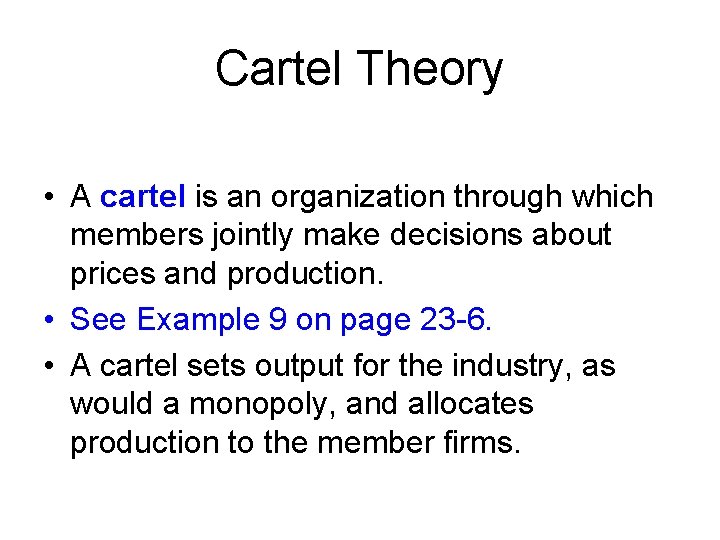 Cartel Theory

• A cartel is an organization through which members jointly make decisions about prices and production.

• See Example 9 on page 23-6.

• A cartel sets output for the industry, as would a monopoly, and allocates production to the member firms.